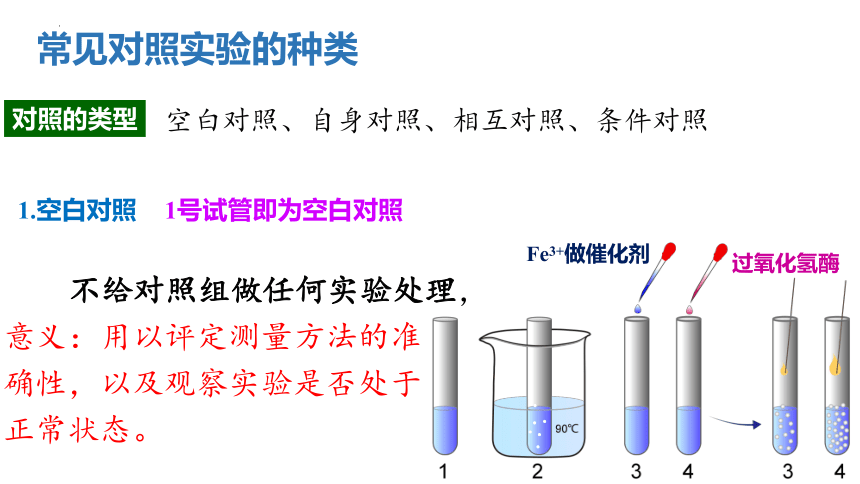 常见对照实验的种类

对照的类型 空白对照、自身对照、相互对照、条件对照

1.空白对照 1号试管即为空白对照

不给对照组做任何实验处理，

意义：用以评定测量方法的准确性，以及观察实验是否处于正常状态。

$Fe^{3+}$做催化剂

过氧化氢酶

90℃

1 2 3 4 3 4